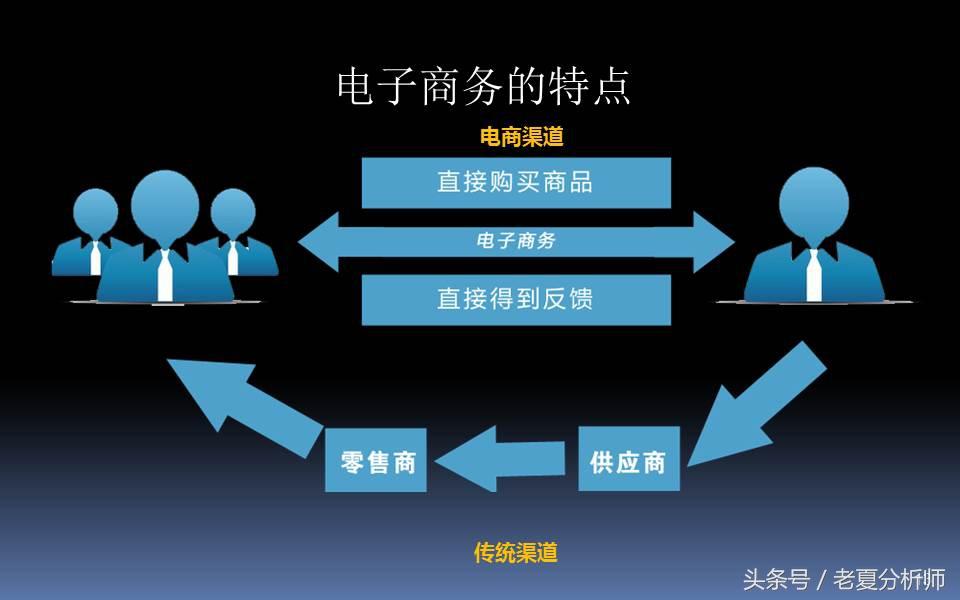 电子商务的特点

电商渠道

直接购买商品

电子商务

直接得到反馈

零售商

供应商

传统渠道

头条号 / 老夏分析师